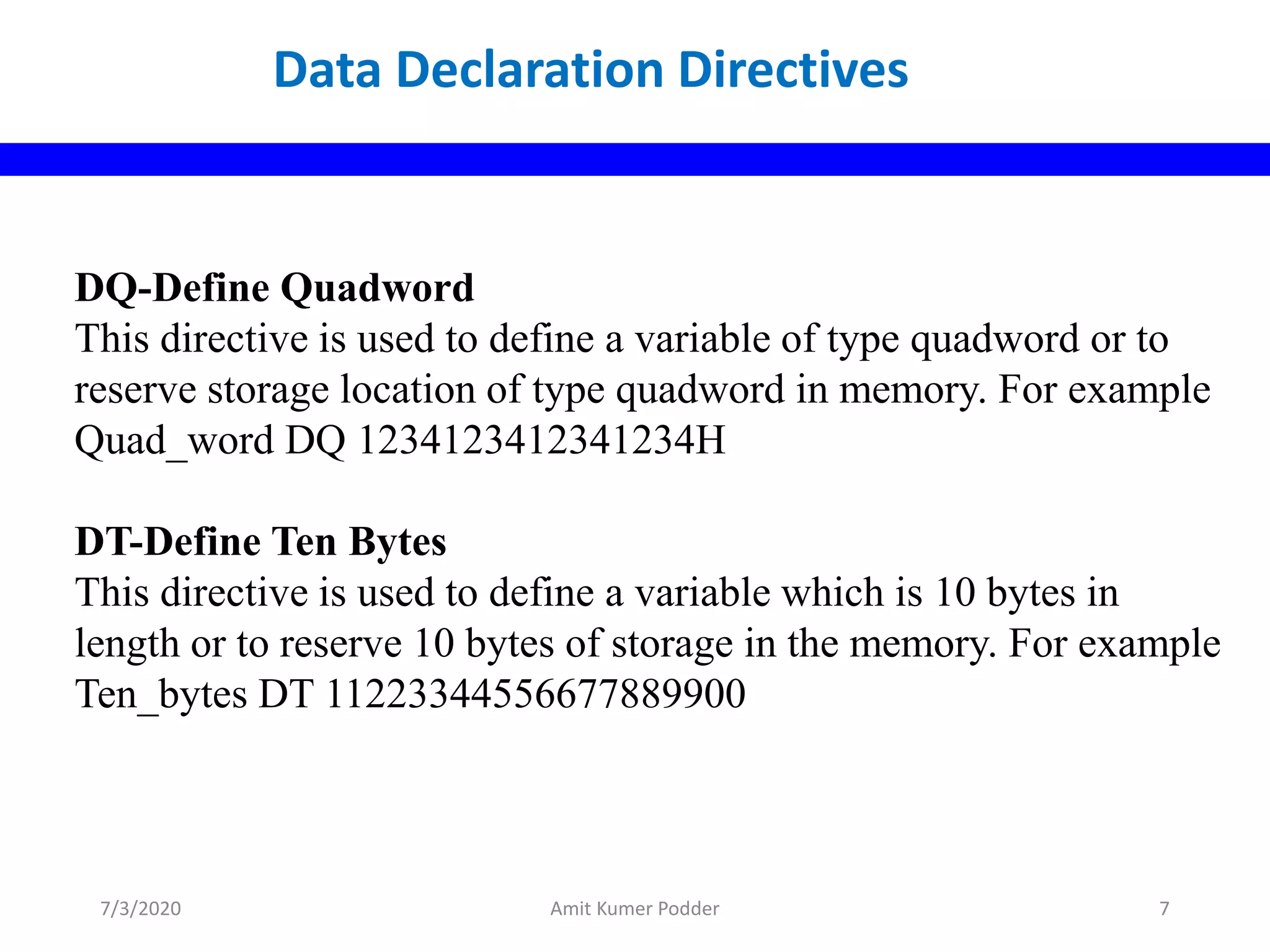 Data Declaration Directives

DQ-Define Quadword
This directive is used to define a variable of type quadword or to reserve storage location of type quadword in memory. For example Quad_word DQ 1234123412341234H

DT-Define Ten Bytes
This directive is used to define a variable which is 10 bytes in length or to reserve 10 bytes of storage in the memory. For example Ten_bytes DT 11223344556677889900

7/3/2020

Amit Kumer Podder

7